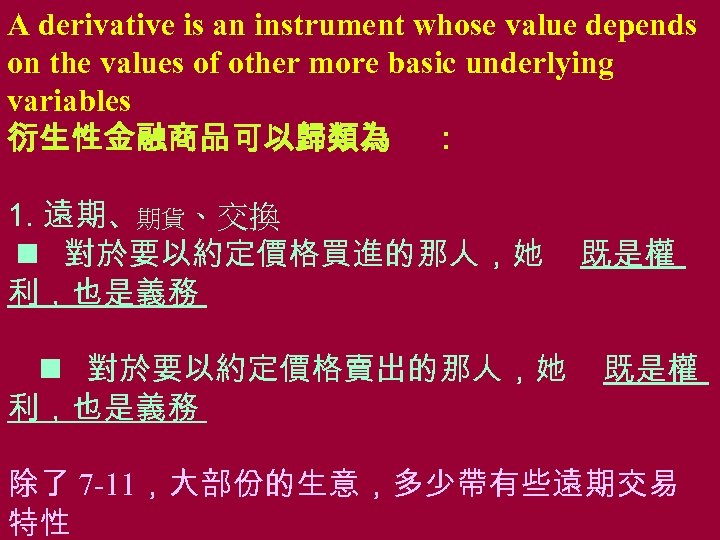 A derivative is an instrument whose value depends on the values of other more basic underlying variables
衍生性金融商品可以歸類為　：

1. 遠期、期貨、交換
■ 對於要以約定價格買進的那人，她　既是權利，也是義務

■ 對於要以約定價格賣出的那人，她　既是權利，也是義務

除了 7-11，大部份的生意，多少帶有些遠期交易特性